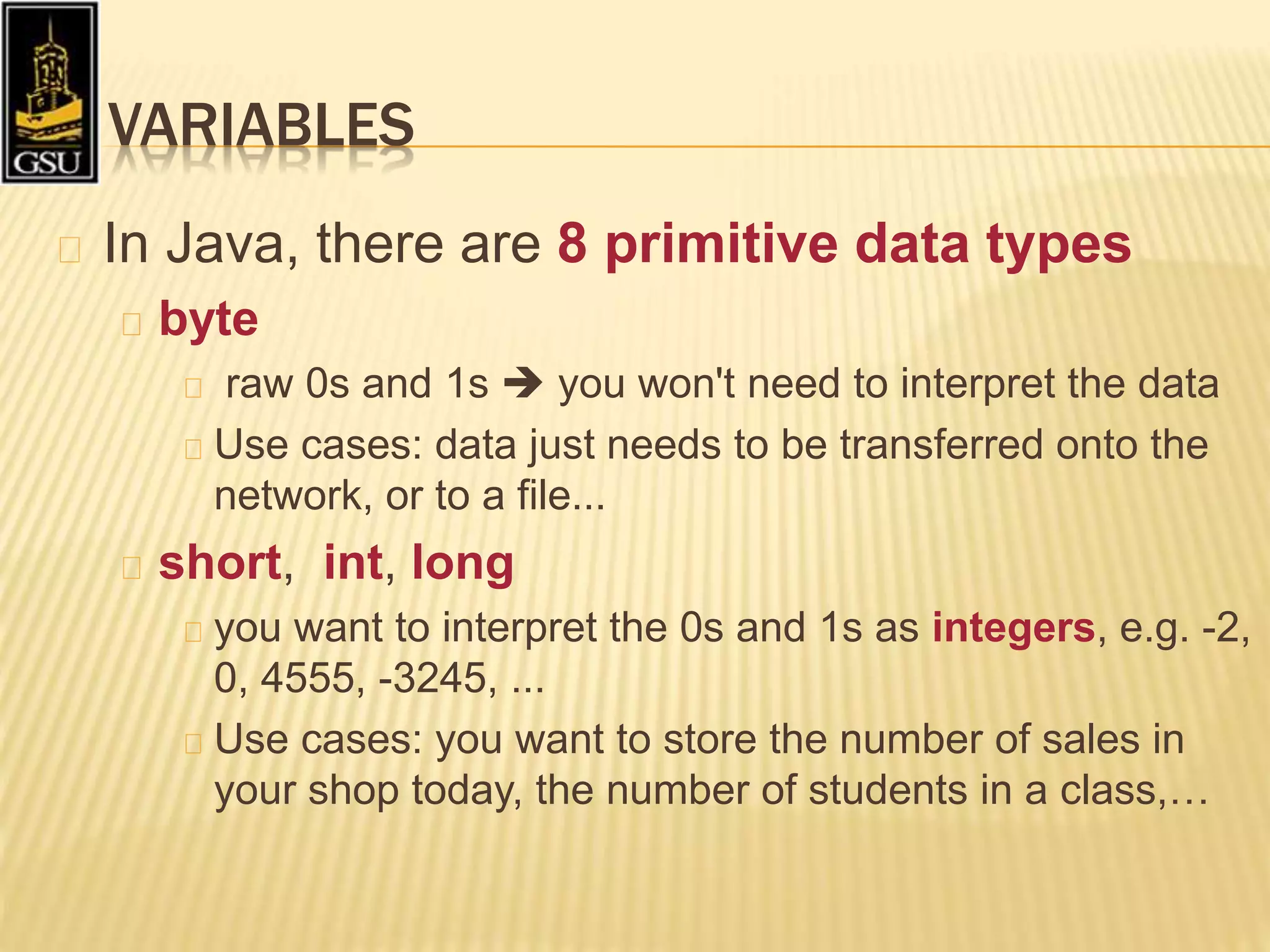 GSU

VARIABLES

In Java, there are 8 primitive data types

byte

raw 0s and 1s ➔ you won't need to interpret the data

Use cases: data just needs to be transferred onto the network, or to a file...

short, int, long

you want to interpret the 0s and 1s as integers, e.g. -2, 0, 4555, -3245, ...

Use cases: you want to store the number of sales in your shop today, the number of students in a class,…